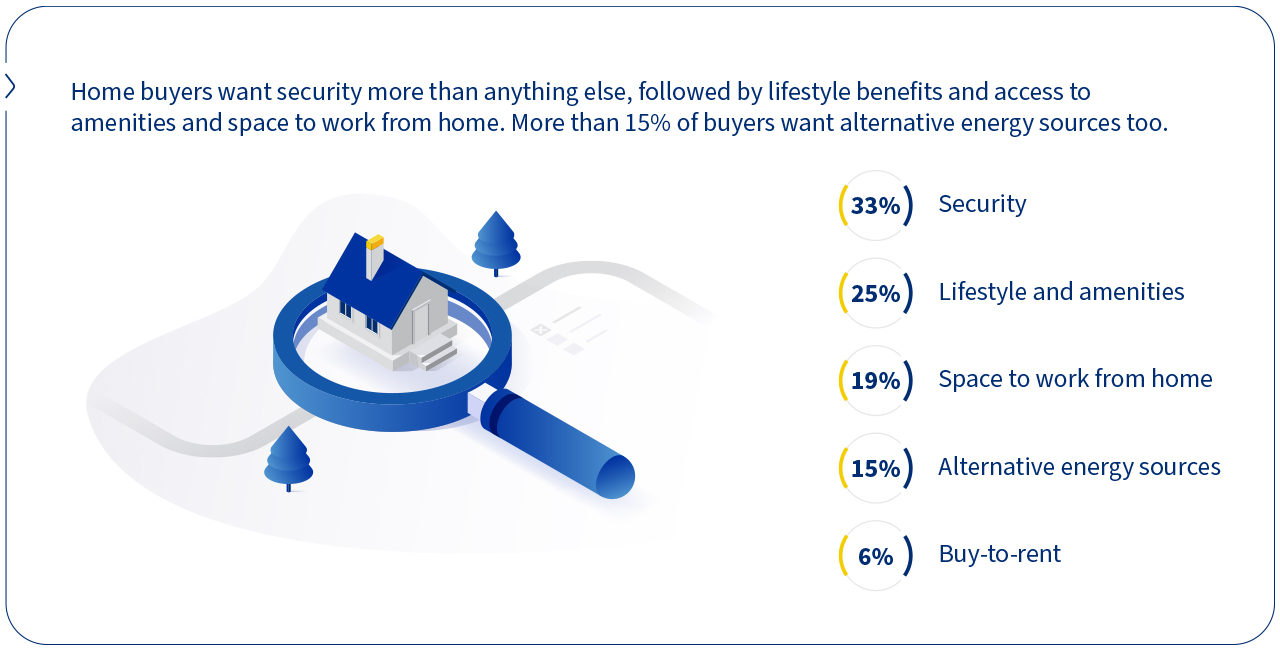 Home buyers want security more than anything else, followed by lifestyle benefits and access to amenities and space to work from home. More than 15% of buyers want alternative energy sources too.

33% Security

25% Lifestyle and amenities

19% Space to work from home

15% Alternative energy sources

6% Buy-to-rent